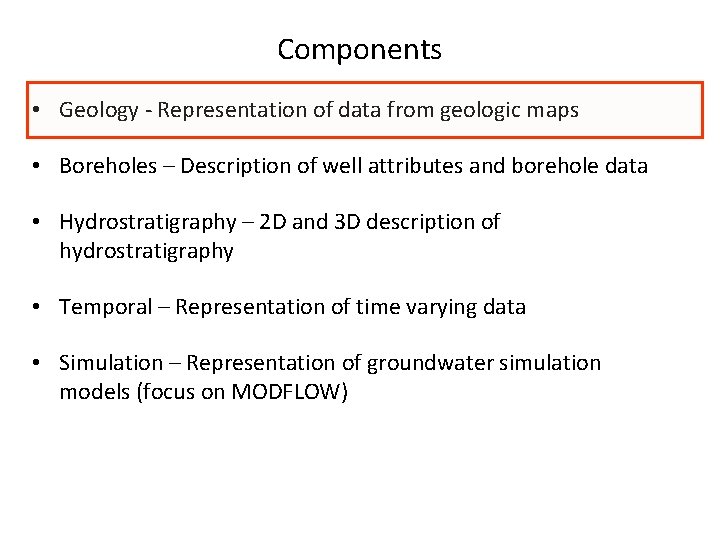 Components

• Geology - Representation of data from geologic maps

• Boreholes – Description of well attributes and borehole data

• Hydrostratigraphy – 2D and 3D description of hydrostratigraphy

• Temporal – Representation of time varying data

• Simulation – Representation of groundwater simulation models (focus on MODFLOW)